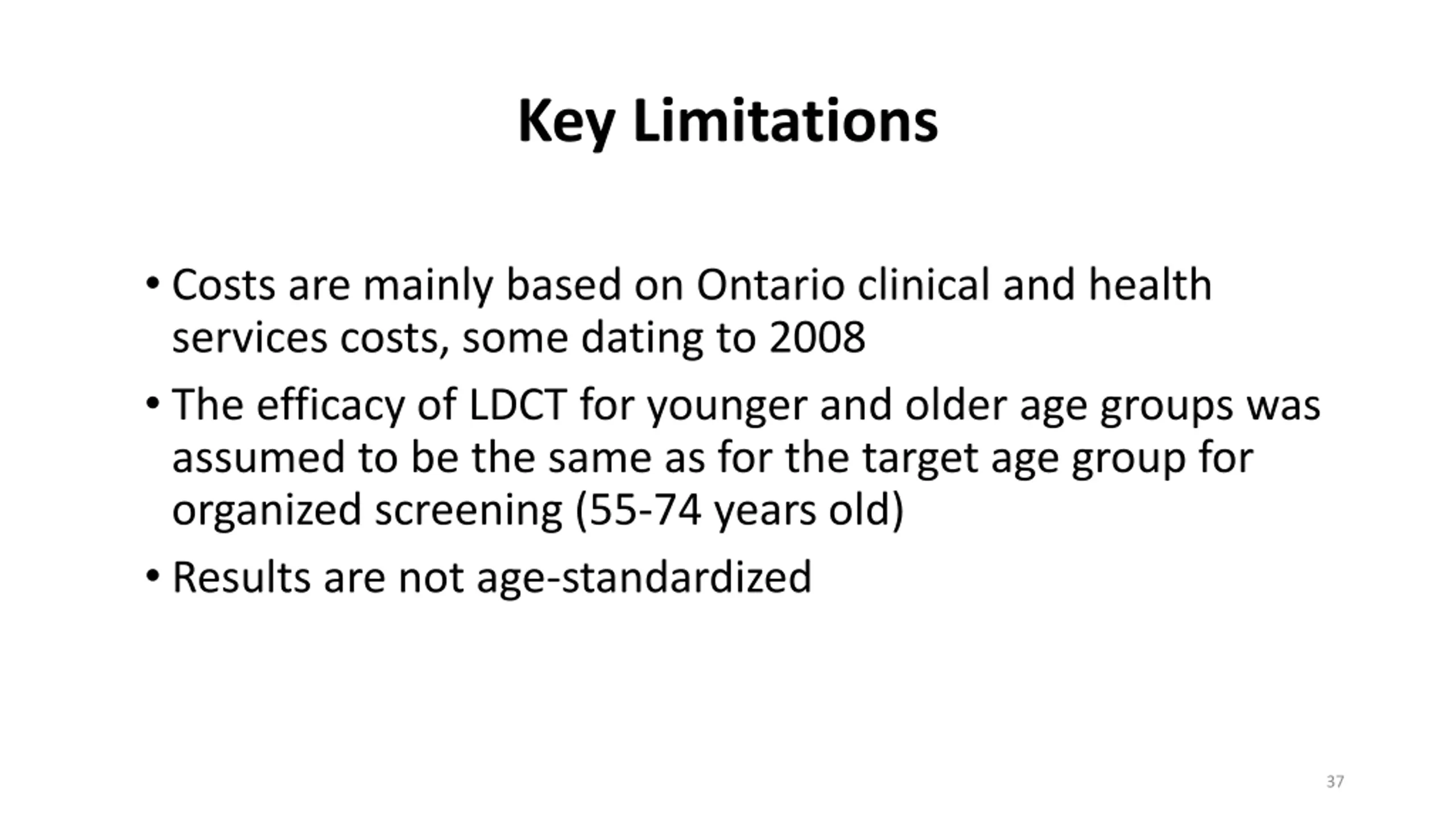 Key Limitations

• Costs are mainly based on Ontario clinical and health services costs, some dating to 2008

• The efficacy of LDCT for younger and older age groups was assumed to be the same as for the target age group for organized screening (55-74 years old)

• Results are not age-standardized

37